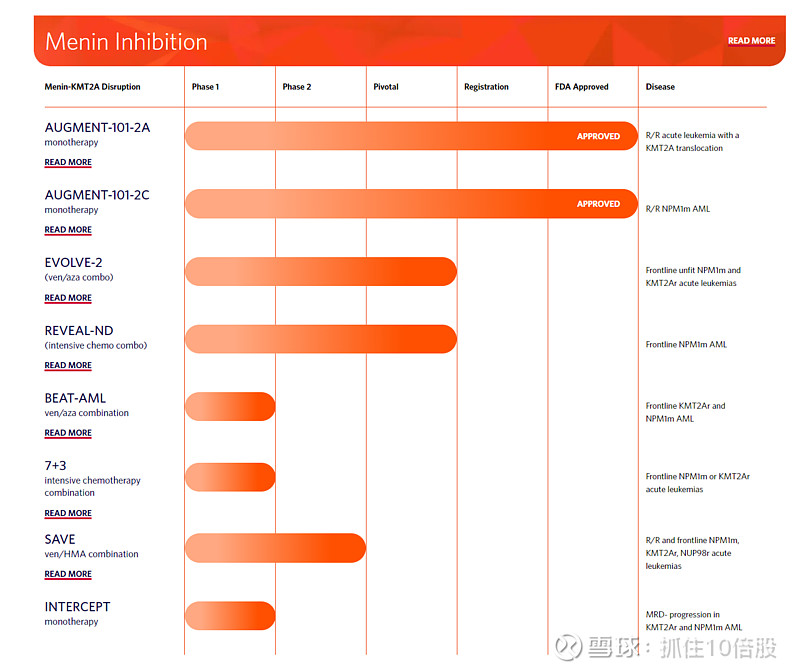 Menin Inhibition

READ MORE

| Menin-KMT2A Disruption | Phase 1 | Phase 2 | Pivotal | Registration | FDA Approved | Disease |
|---|---|---|---|---|---|---|
| AUGMENT-101-2A monotherapy READ MORE | | | | | APPROVED | R/R acute leukemia with a KMT2A translocation |
| AUGMENT-101-2C monotherapy READ MORE | | | | | APPROVED | R/R NPM1m AML |
| EVOLVE-2 (ven/aza combo) READ MORE | | | | | | Frontline unfit NPM1m and KMT2Ar acute leukemias |
| REVEAL-ND (intensive chemo combo) READ MORE | | | | | | Frontline NPM1m AML |
| BEAT-AML ven/aza combination READ MORE | | | | | | Frontline KMT2Ar and NPM1m AML |
| 7+3 intensive chemotherapy combination READ MORE | | | | | | Frontline NPM1m or KMT2Ar acute leukemias |
| SAVE ven/HMA combination READ MORE | | | | | | R/R and frontline NPM1m, KMT2Ar, NUP98r acute leukemias |
| INTERCEPT monotherapy | | | | | | MRD- progression in KMT2Ar and NPM1m AML |

雪球：抓住10倍股